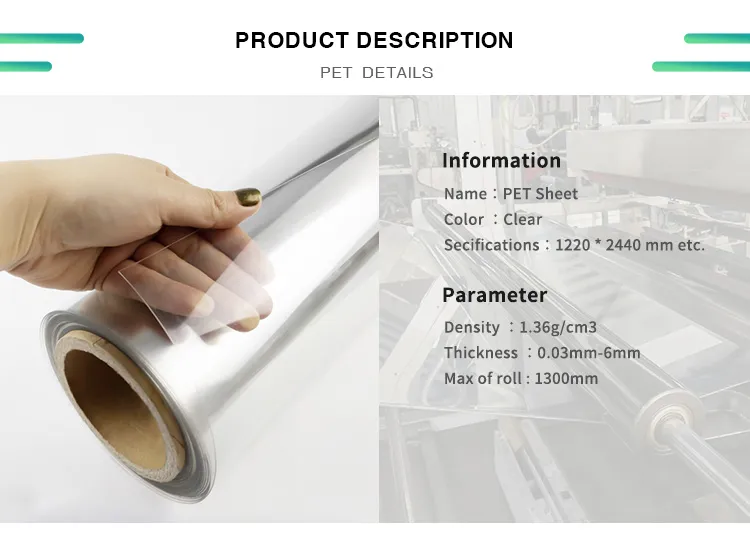 PRODUCT DESCRIPTION
PET DETAILS

Information
Name：PET Sheet
Color ：Clear
Secifications：1220 * 2440 mm etc.

Parameter
Density ：1.36g/cm3
Thickness ：0.03mm-6mm
Max of roll : 1300mm